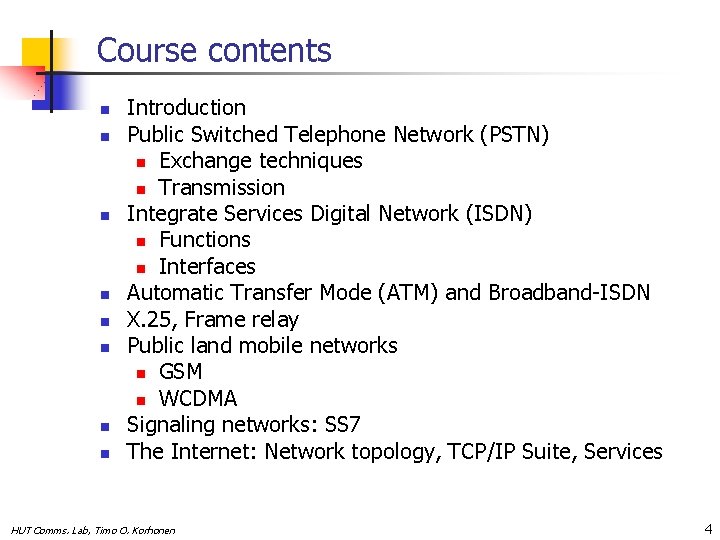 Course contents

- Introduction
- Public Switched Telephone Network (PSTN)
  - Exchange techniques
  - Transmission
- Integrate Services Digital Network (ISDN)
  - Functions
  - Interfaces
- Automatic Transfer Mode (ATM) and Broadband-ISDN
- X.25, Frame relay
- Public land mobile networks
  - GSM
  - WCDMA
- Signaling networks: SS7
- The Internet: Network topology, TCP/IP Suite, Services

HUT Comms. Lab, Timo O. Korhonen

4